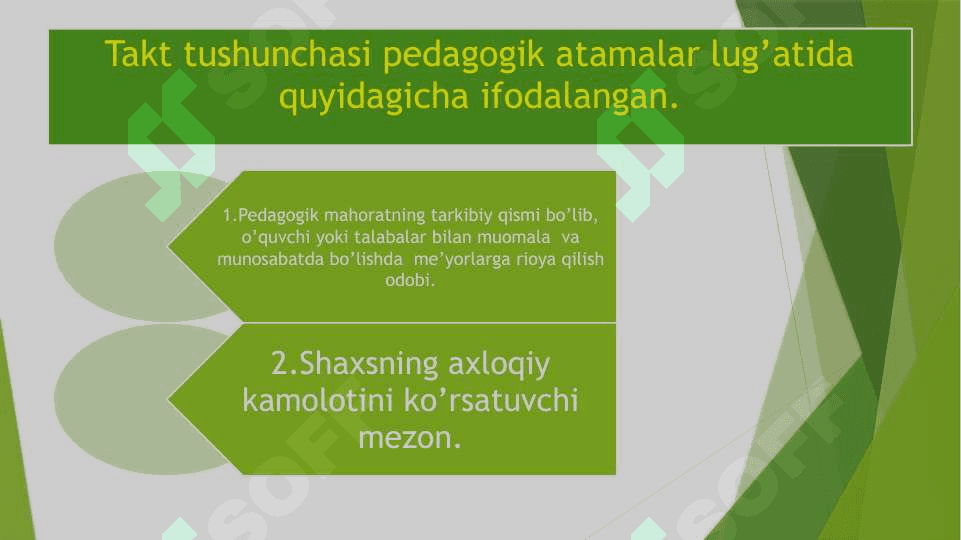 Takt tushunchasi pedagogik atamalar lug’atida quyidagicha ifodalangan.

1.Pedagogik mahoratning tarkibiy qismi bo’lib, o’quvchi yoki talabalar bilan muomala va munosabatda bo’lishda me’yorlarga rioya qilish odobi.

2.Shaxsning axloqiy kamolotini ko’rsatuvchi mezon.

SOFT SOFT SOFT SOFT